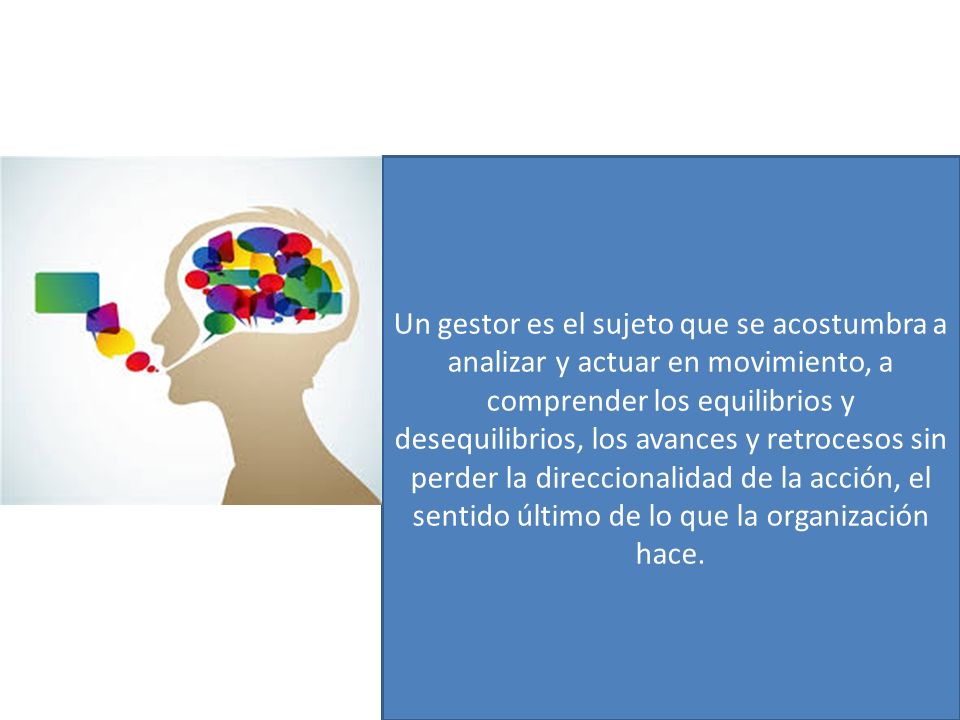 Un gestor es el sujeto que se acostumbra a analizar y actuar en movimiento, a comprender los equilibrios y desequilibrios, los avances y retrocesos sin perder la direccionalidad de la acción, el sentido último de lo que la organización hace.